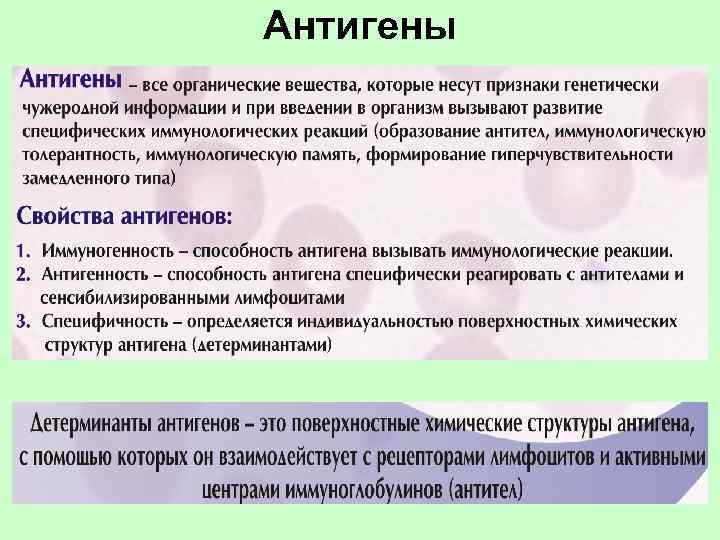 Антигены

Антигены – все органические вещества, которые несут признаки генетически чужеродной информации и при введении в организм вызывают развитие специфических иммунологических реакций (образование антител, иммунологическую толерантность, иммунологическую память, формирование гиперчувствительности замедленного типа)

Свойства антигенов:

1. Иммуногенность – способность антигена вызывать иммунологические реакции.
2. Антигенность – способность антигена специфически реагировать с антителами и сенсибилизированными лимфоцитами
3. Специфичность – определяется индивидуальностью поверхностных химических структур антигена (детерминантами)

Детерминанты антигенов – это поверхностные химические структуры антигена, с помощью которых он взаимодействует с рецепторами лимфоцитов и активными центрами иммуноглобулинов (антител)